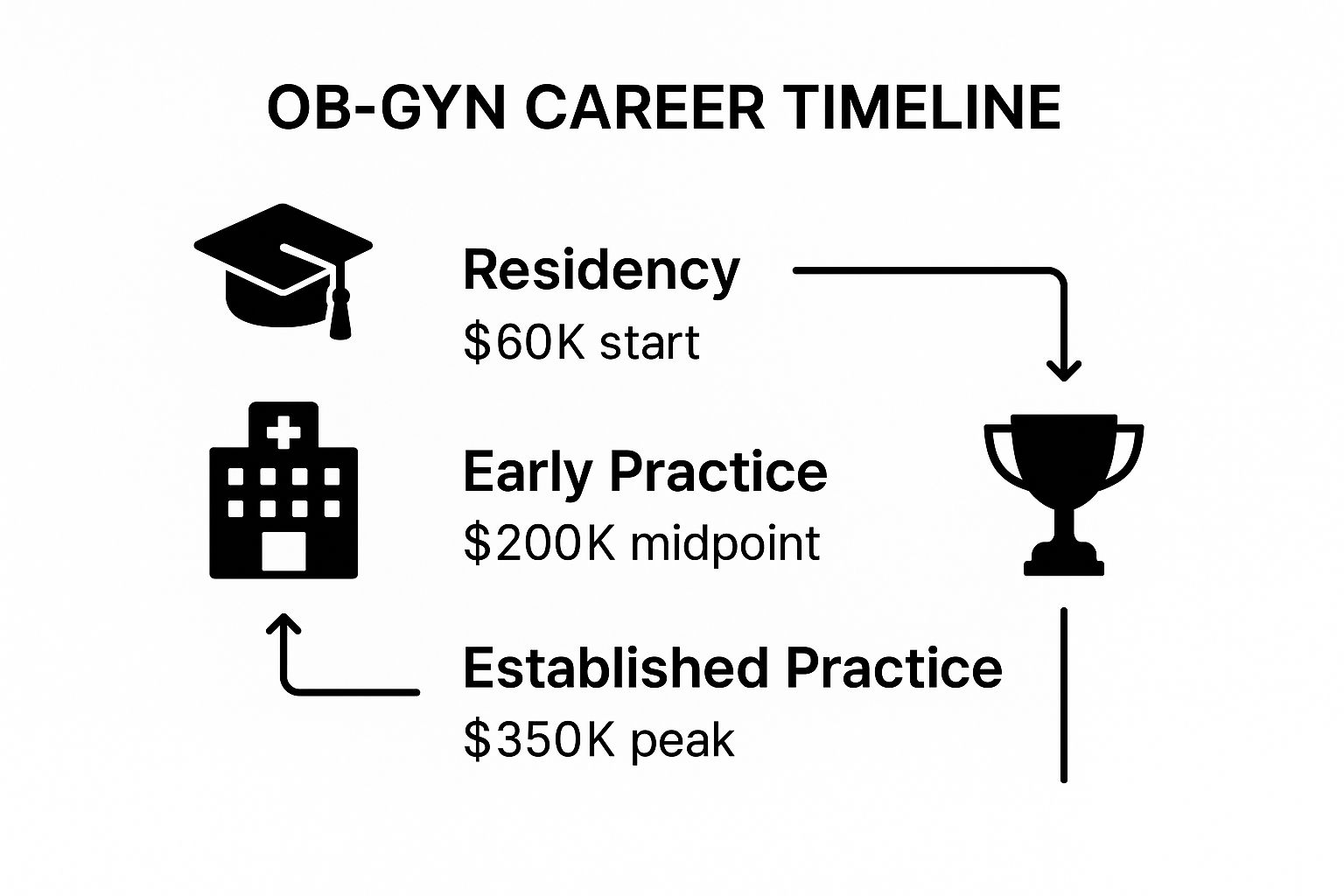 OB-GYN CAREER TIMELINE

Residency
\$60K start

Early Practice
\$200K midpoint

Established Practice
\$350K peak